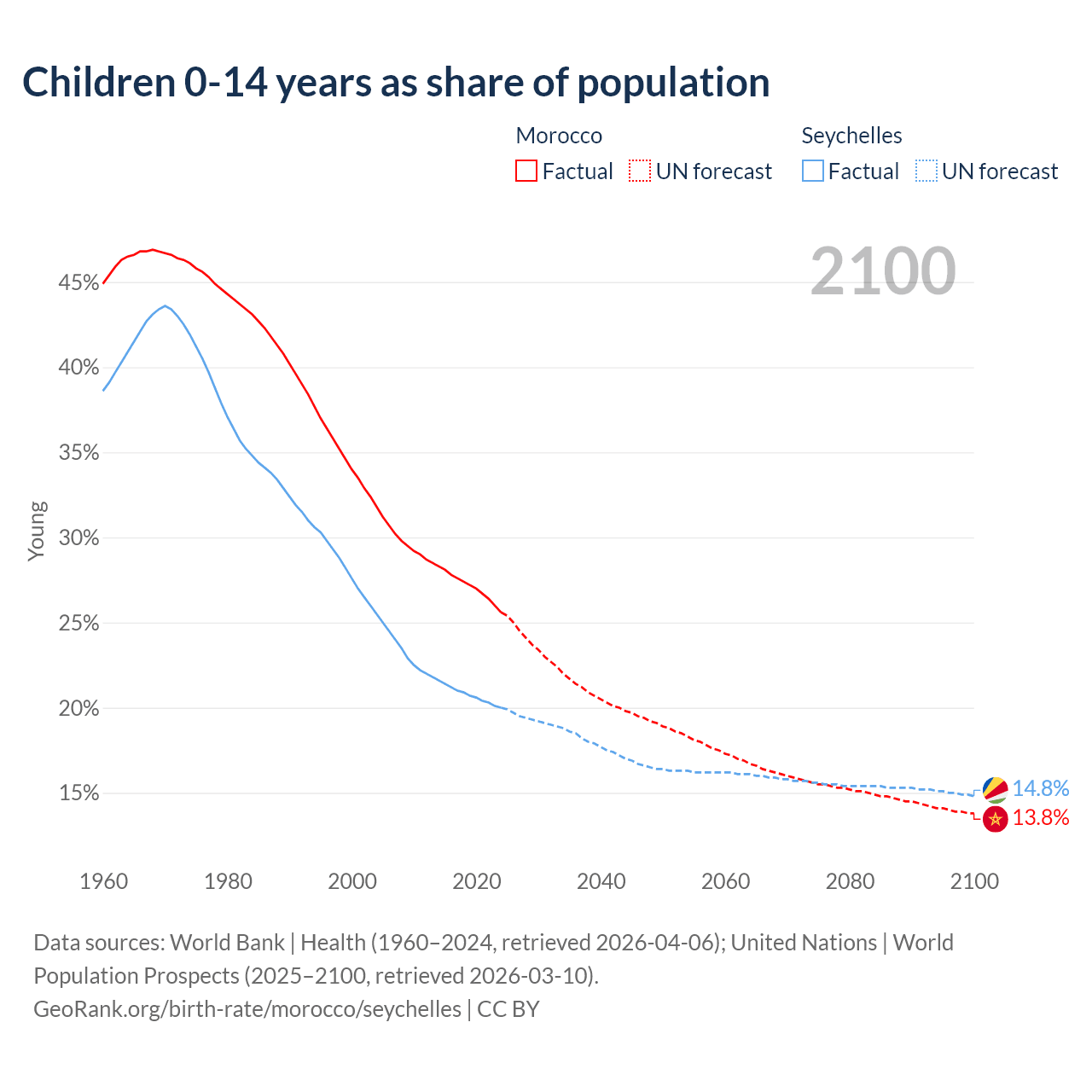 Children 0-14 years as share of population

Morocco
Factual
UN forecast

Seychelles
Factual
UN forecast

2100

45%
40%
35%
30%
25%
20%
15%

Young

14.8%
13.8%

1960
1980
2000
2020
2040
2060
2080
2100

Data sources: World Bank | Health (1960–2024, retrieved 2026-04-06); United Nations | World Population Prospects (2025–2100, retrieved 2026-03-10).
GeoRank.org/birth-rate/morocco/seychelles | CC BY